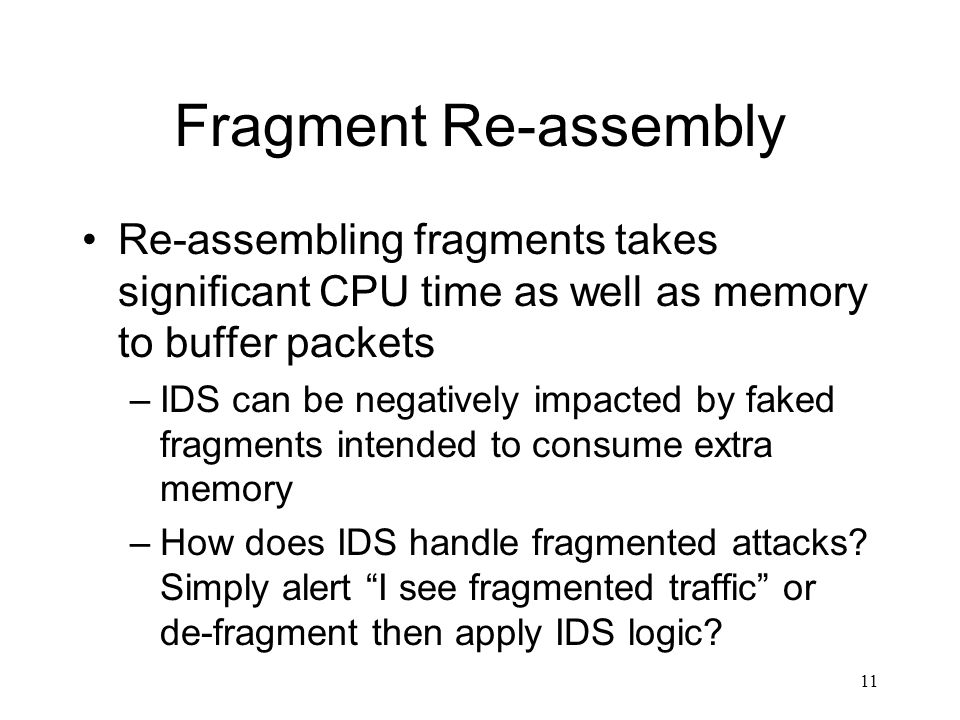 Fragment Re-assembly

• Re-assembling fragments takes significant CPU time as well as memory to buffer packets

– IDS can be negatively impacted by faked fragments intended to consume extra memory

– How does IDS handle fragmented attacks? Simply alert “I see fragmented traffic” or de-fragment then apply IDS logic?

11